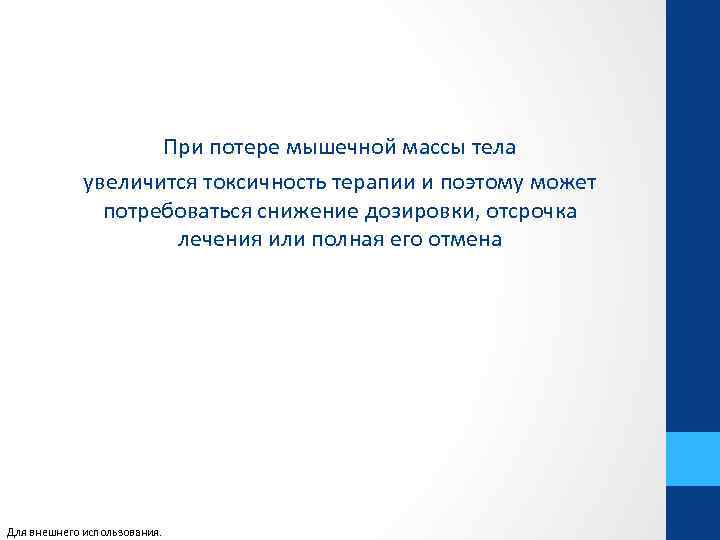 При потере мышечной массы тела

увеличится токсичность терапии и поэтому может потребоваться снижение дозировки, отсрочка лечения или полная его отмена

Для внешнего использования.